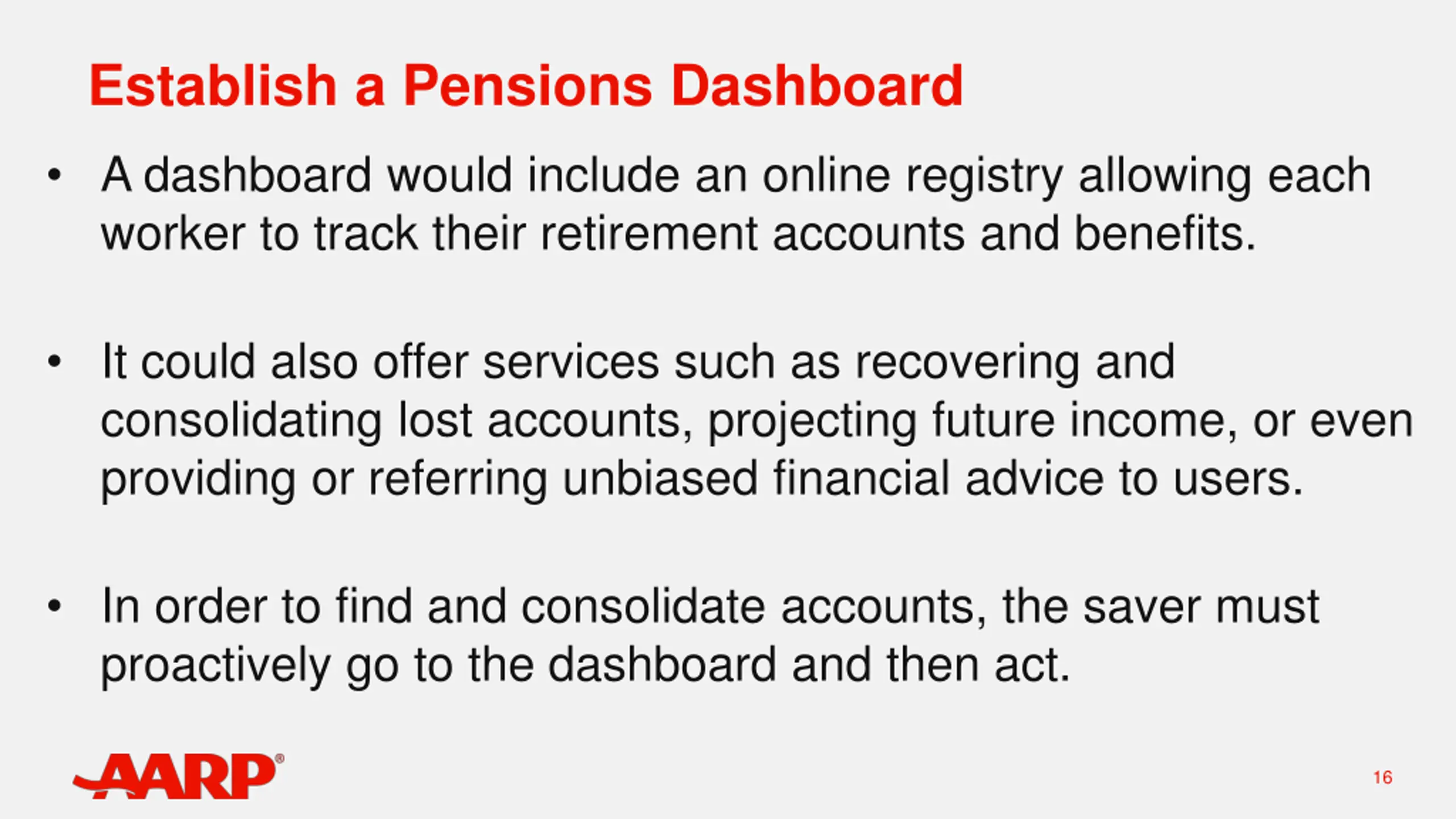 Establish a Pensions Dashboard

• A dashboard would include an online registry allowing each worker to track their retirement accounts and benefits.

• It could also offer services such as recovering and consolidating lost accounts, projecting future income, or even providing or referring unbiased financial advice to users.

• In order to find and consolidate accounts, the saver must proactively go to the dashboard and then act.

AARP®

16